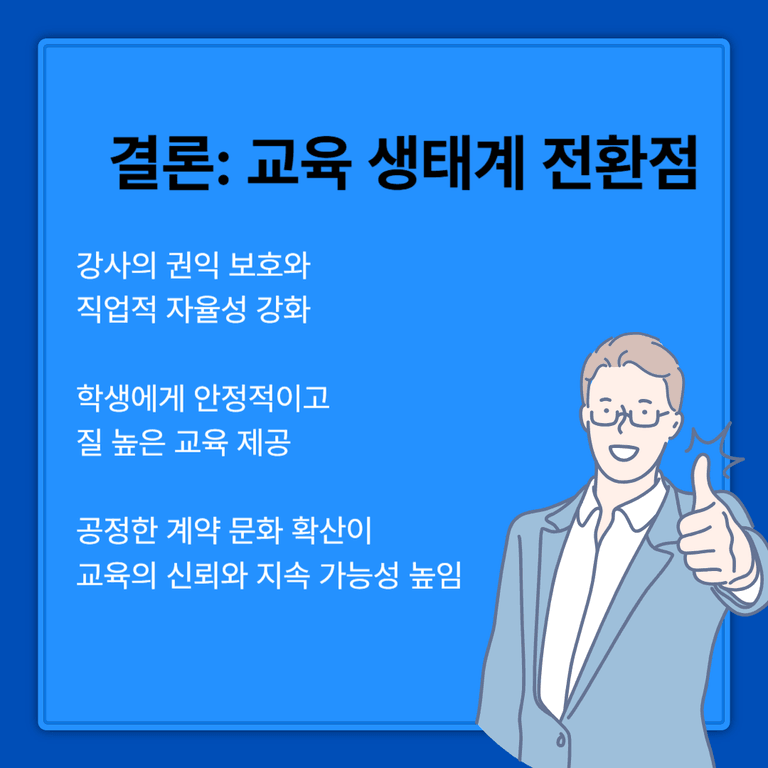 결론: 교육 생태계 전환점

강사의 권익 보호와
직업적 자율성 강화

학생에게 안정적이고
질 높은 교육 제공

공정한 계약 문화 확산이
교육의 신뢰와 지속 가능성 높임